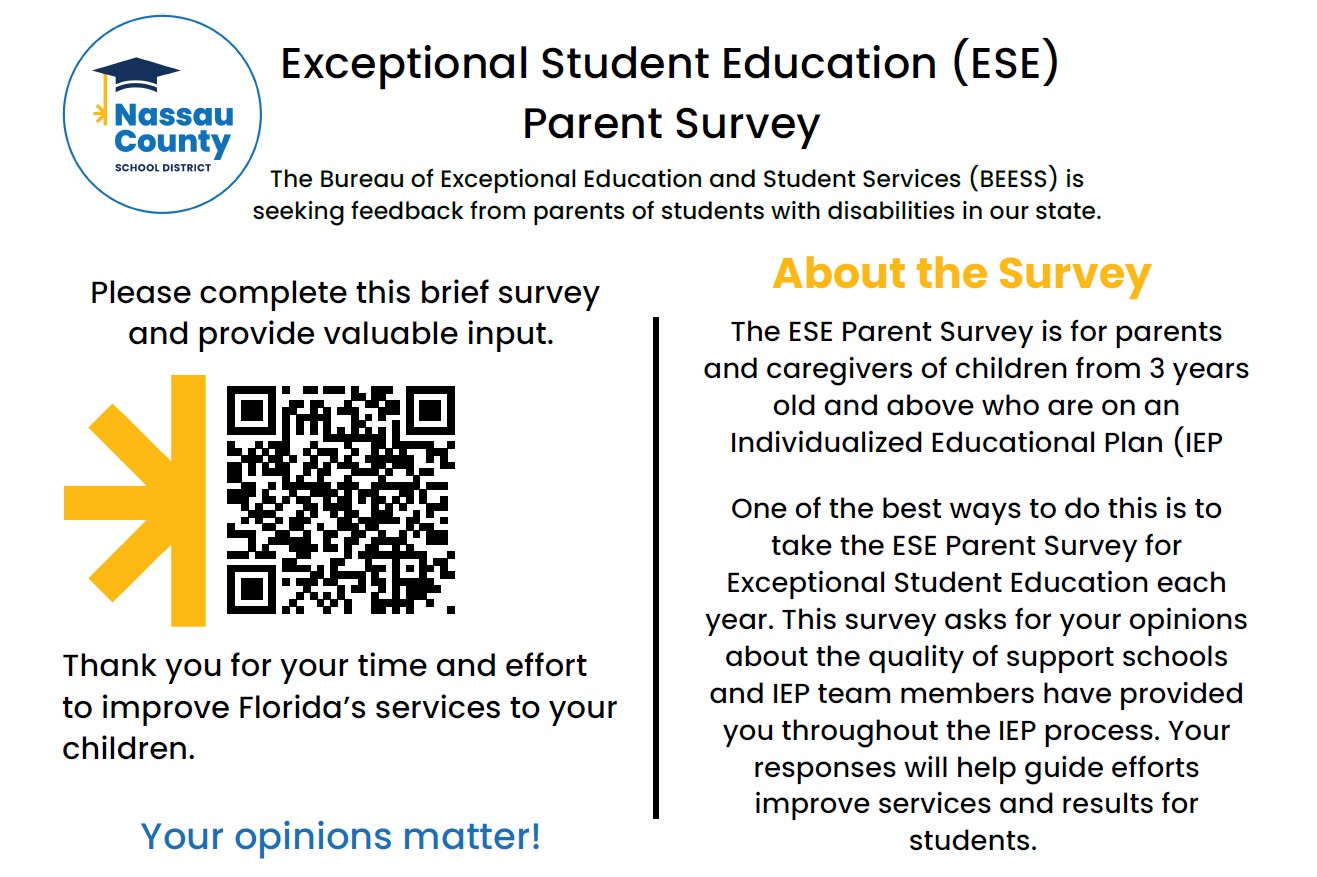 Nassau County
SCHOOL DISTRICT

Exceptional Student Education (ESE)
Parent Survey

The Bureau of Exceptional Education and Student Services (BEESS) is seeking feedback from parents of students with disabilities in our state.

Please complete this brief survey and provide valuable input.

Thank you for your time and effort to improve Florida's services to your children.

Your opinions matter!

About the Survey

The ESE Parent Survey is for parents and caregivers of children from 3 years old and above who are on an Individualized Educational Plan (IEP

One of the best ways to do this is to take the ESE Parent Survey for Exceptional Student Education each year. This survey asks for your opinions about the quality of support schools and IEP team members have provided you throughout the IEP process. Your responses will help guide efforts improve services and results for students.